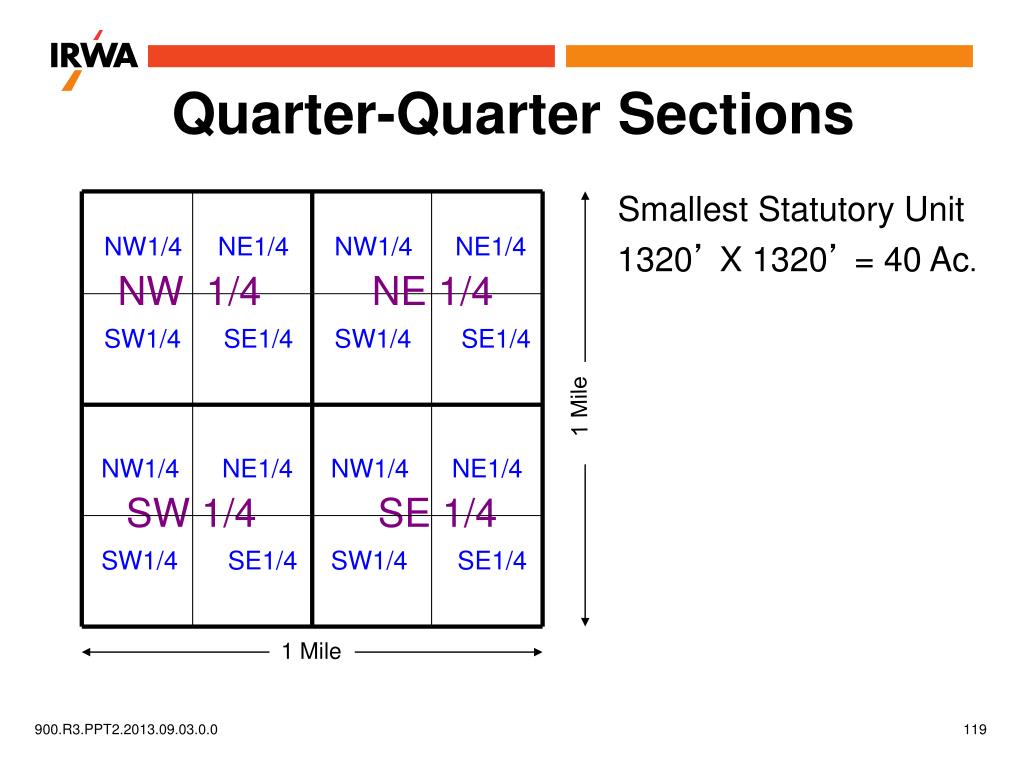 IRWA

Quarter-Quarter Sections

NW1/4 NE1/4 NW1/4 NE1/4
NW 1/4 NE 1/4
SW1/4 SE1/4 SW1/4 SE1/4

NW1/4 NE1/4 NW1/4 NE1/4
SW 1/4 SE 1/4
SW1/4 SE1/4 SW1/4 SE1/4

1 Mile

1 Mile

Smallest Statutory Unit
1320’ X 1320’ = 40 Ac.

900.R3.PPT2.2013.09.03.0.0

119